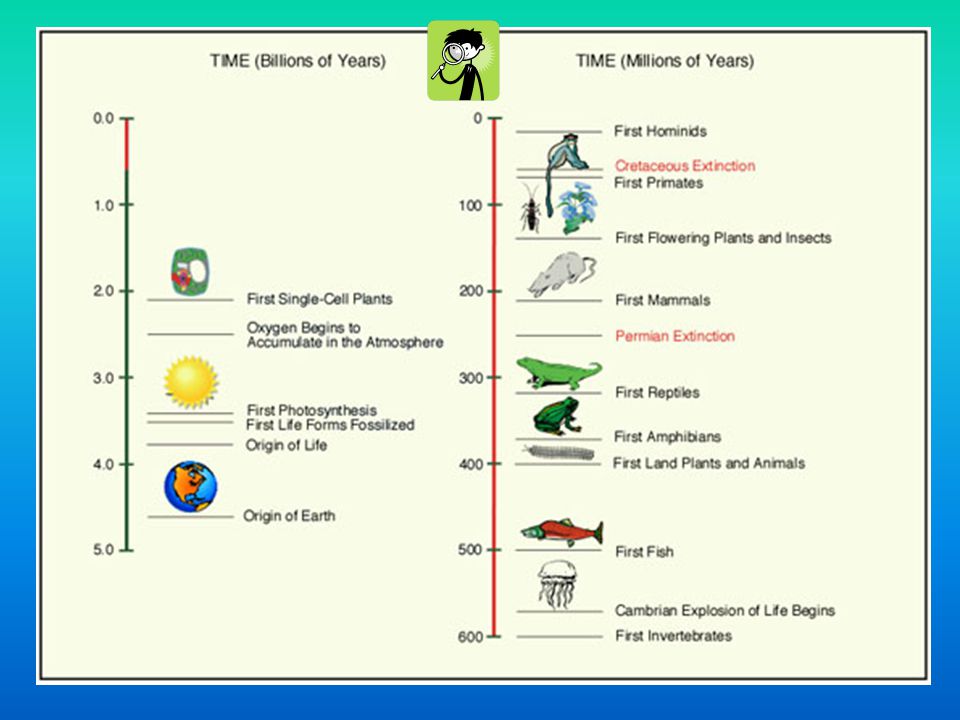 TIME (Billions of Years)

0.0
1.0
2.0
3.0
4.0
5.0

First Single-Cell Plants
Oxygen Begins to Accumulate in the Atmosphere
First Photosynthesis
First Life Forms Fossilized
Origin of Life
Origin of Earth

TIME (Millions of Years)

0
100
200
300
400
500
600

First Hominids
Cretaceous Extinction
First Primates
First Flowering Plants and Insects
First Mammals
Permian Extinction
First Reptiles
First Amphibians
First Land Plants and Animals
First Fish
Cambrian Explosion of Life Begins
First Invertebrates